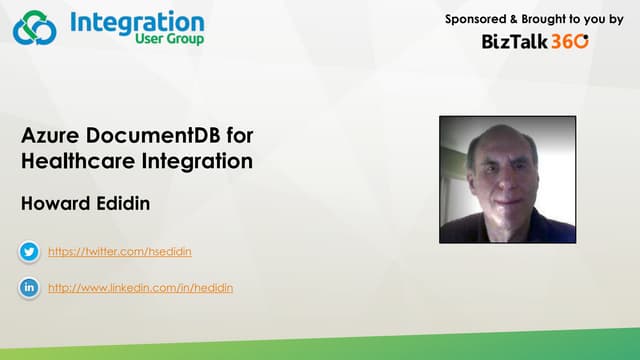 Integration
User Group

Sponsored & Brought to you by
BizTalk360

Azure DocumentDB for Healthcare Integration

Howard Edidin

https://twitter.com/hsedidin

http://www.linkedin.com/in/hedidin